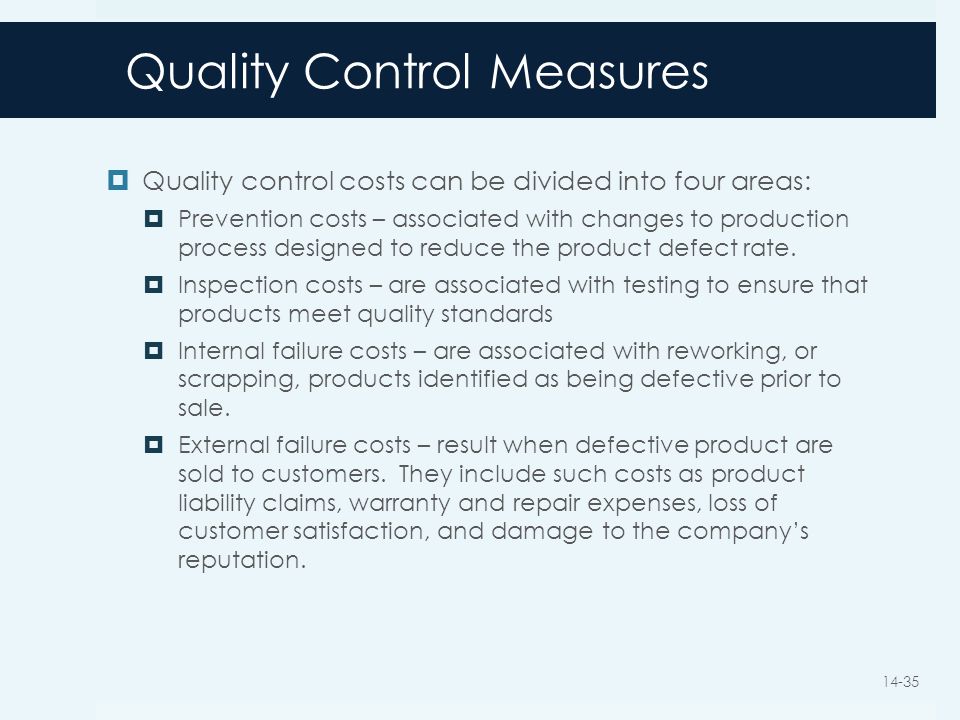 Quality Control Measures

Quality control costs can be divided into four areas:

Prevention costs – associated with changes to production process designed to reduce the product defect rate.

Inspection costs – are associated with testing to ensure that products meet quality standards

Internal failure costs – are associated with reworking, or scrapping, products identified as being defective prior to sale.

External failure costs – result when defective product are sold to customers. They include such costs as product liability claims, warranty and repair expenses, loss of customer satisfaction, and damage to the company's reputation.

14-35